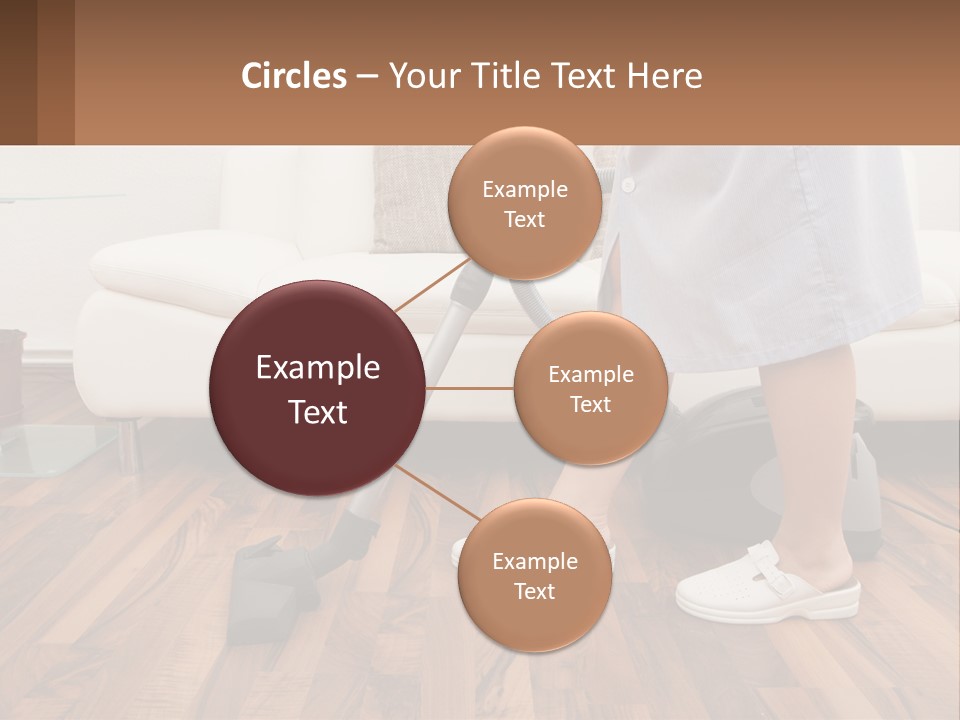 Circles – Your Title Text Here

Example Text

Example Text

Example Text

Example Text